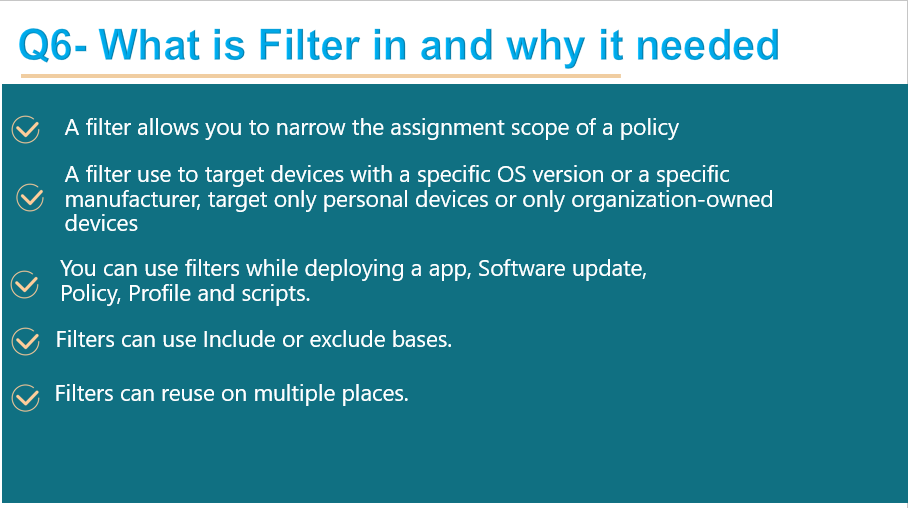 Q6- What is Filter in and why it needed

A filter allows you to narrow the assignment scope of a policy

A filter use to target devices with a specific OS version or a specific manufacturer, target only personal devices or only organization-owned devices

You can use filters while deploying a app, Software update, Policy, Profile and scripts.

Filters can use Include or exclude bases.

Filters can reuse on multiple places.